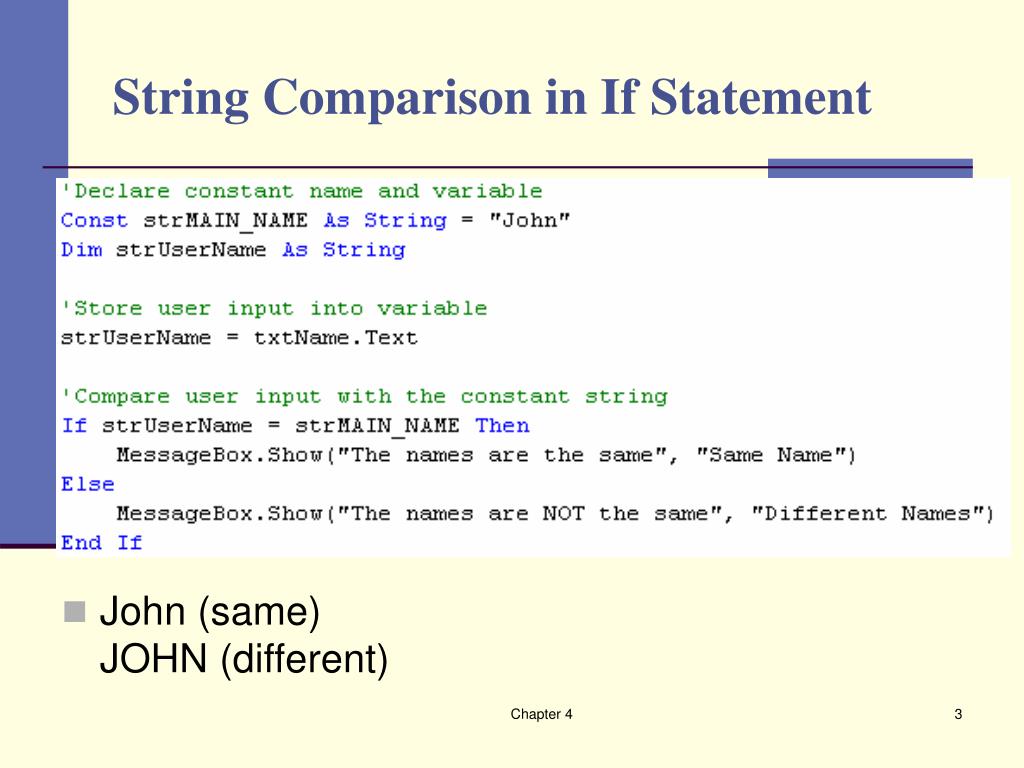 String Comparison in If Statement

'Declare constant name and variable
Const strMAIN_NAME As String = "John"
Dim strUserName As String

'Store user input into variable
strUserName = txtName.Text

'Compare user input with the constant string
If strUserName = strMAIN_NAME Then
    MessageBox.Show("The names are the same", "Same Name")
Else
    MessageBox.Show("The names are NOT the same", "Different Names")
End If

John (same)
JOHN (different)

Chapter 4

3